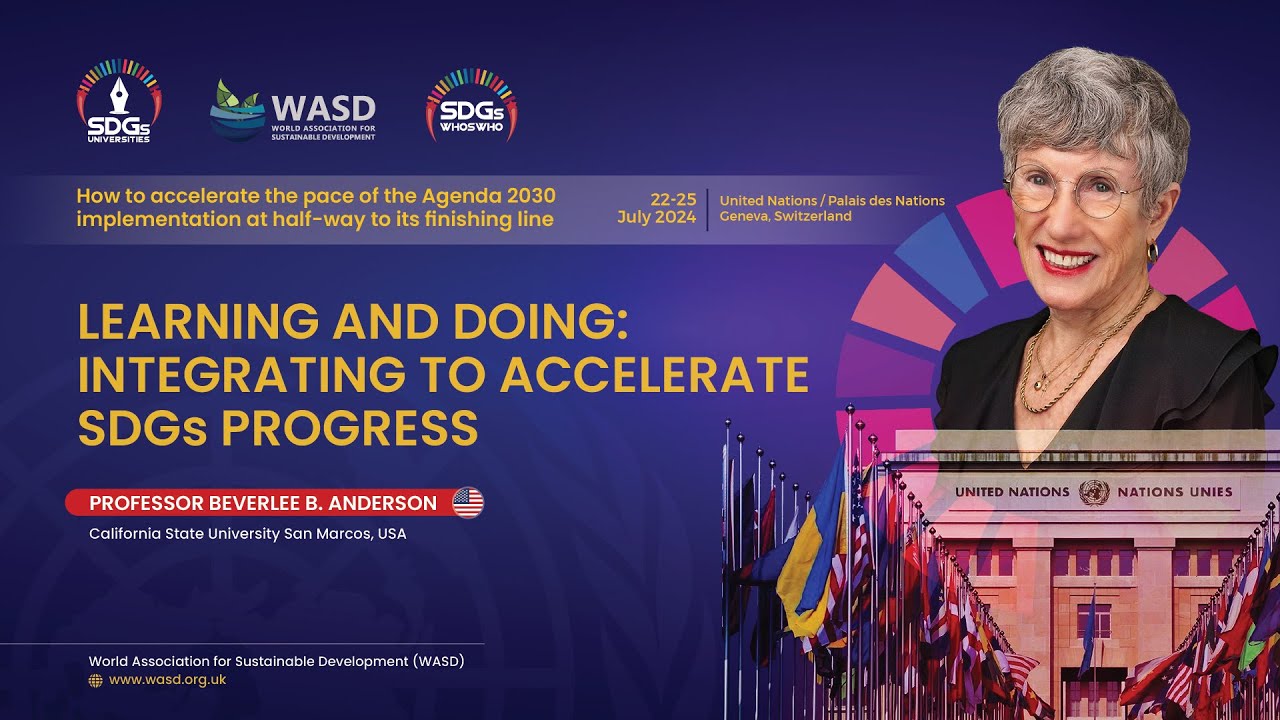 SDGs UNIVERSITIES

WASD WORLD ASSOCIATION FOR SUSTAINABLE DEVELOPMENT

SDGs WHOSWHO

How to accelerate the pace of the Agenda 2030 implementation at half-way to its finishing line

22-25 July 2024

United Nations / Palais des Nations Geneva, Switzerland

LEARNING AND DOING: INTEGRATING TO ACCELERATE SDGs PROGRESS

PROFESSOR BEVERLEE B. ANDERSON

California State University San Marcos, USA

UNITED NATIONS NATIONS UNIES

World Association for Sustainable Development (WASD)

www.wasd.org.uk